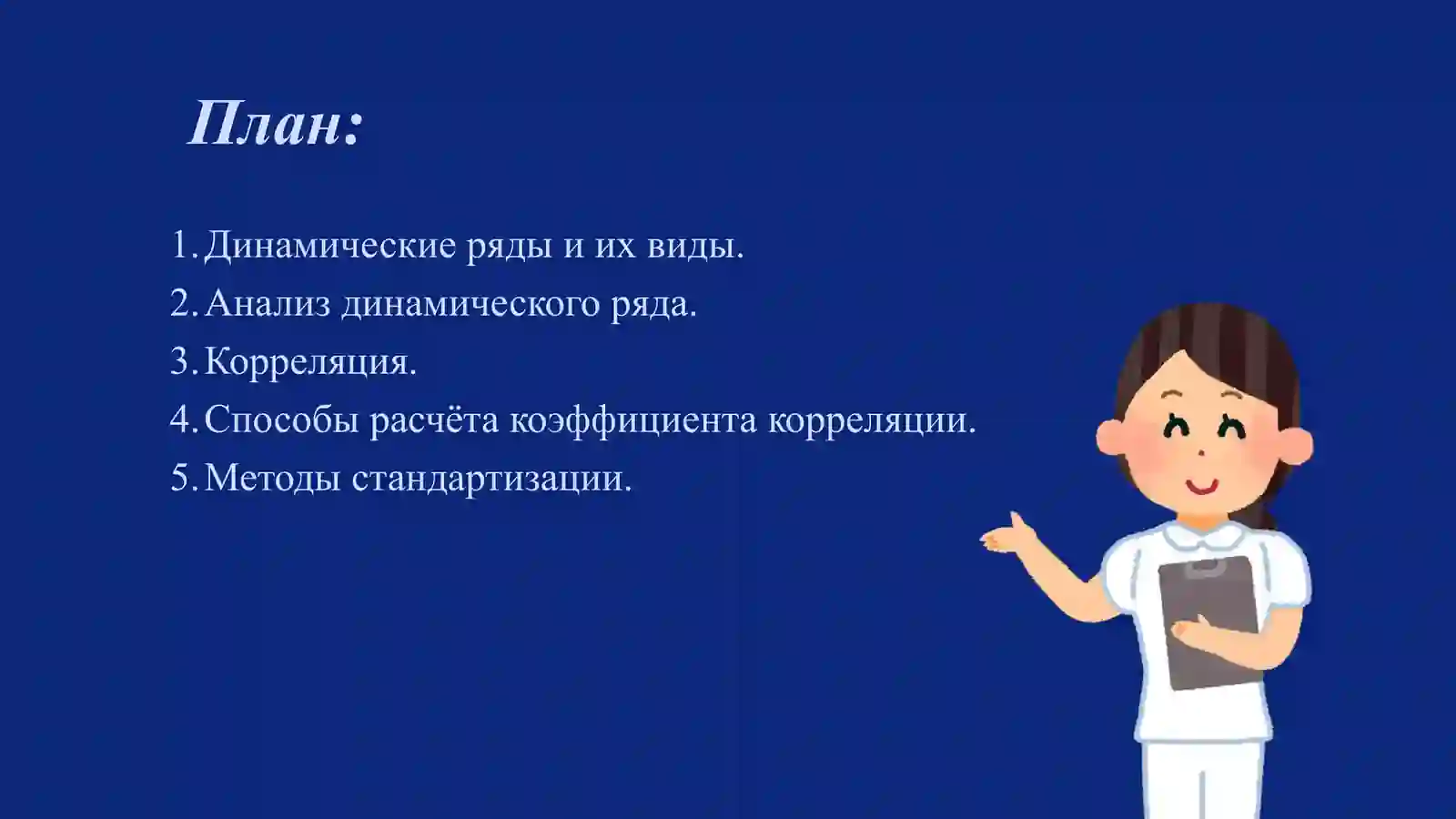 План:

1. Динамические ряды и их виды.
2. Анализ динамического ряда.
3. Корреляция.
4. Способы расчёта коэффициента корреляции.
5. Методы стандартизации.